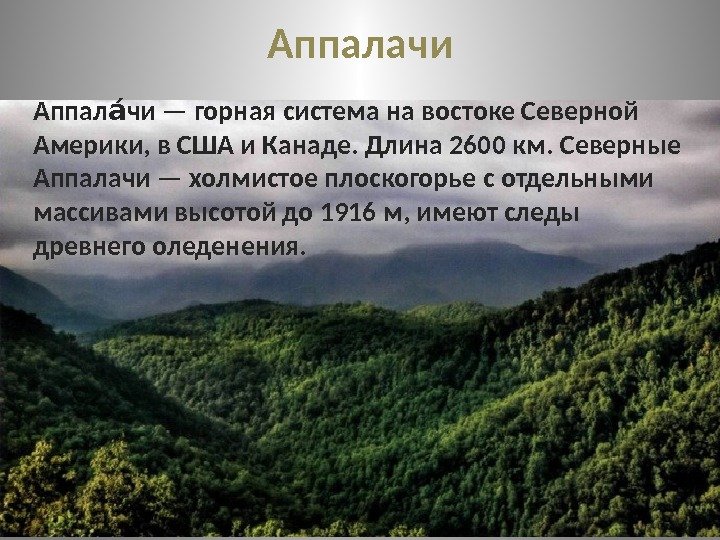 Аппалачи

Аппала́чи — горная система на востоке Северной Америки, в США и Канаде. Длина 2600 км. Северные Аппалачи — холмистое плоскогорье с отдельными массивами высотой до 1916 м, имеют следы древнего оледенения.